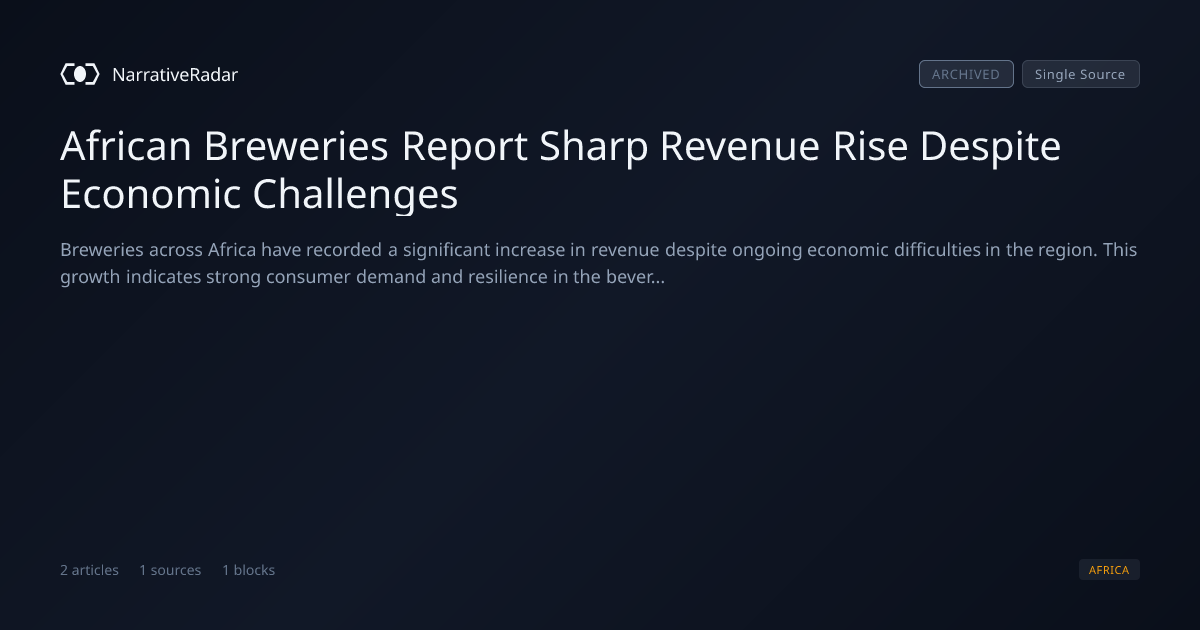 NarrativeRadar

ARCHIVED Single Source

African Breweries Report Sharp Revenue Rise Despite Economic Challenges

Breweries across Africa have recorded a significant increase in revenue despite ongoing economic difficulties in the region. This growth indicates strong consumer demand and resilience in the bever...

2 articles 1 sources 1 blocks

AFRICA